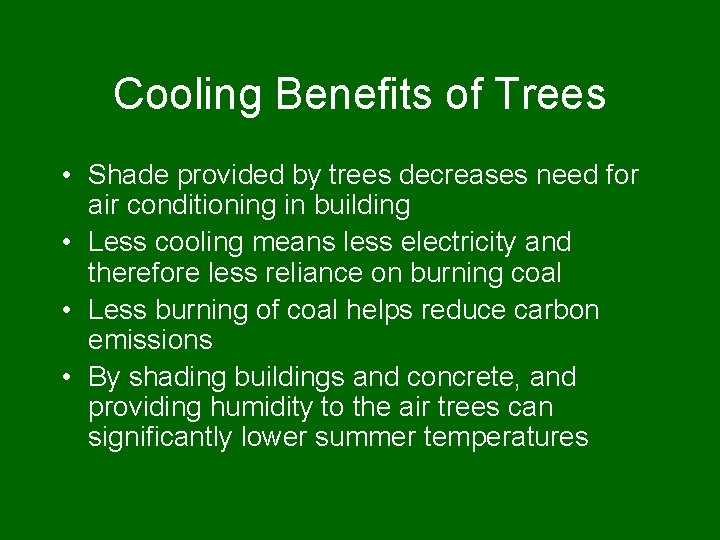 Cooling Benefits of Trees

• Shade provided by trees decreases need for air conditioning in building
• Less cooling means less electricity and therefore less reliance on burning coal
• Less burning of coal helps reduce carbon emissions
• By shading buildings and concrete, and providing humidity to the air trees can significantly lower summer temperatures